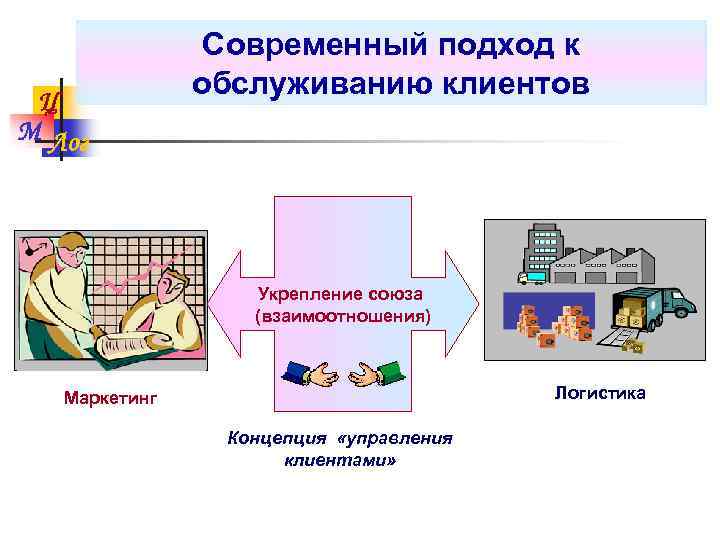 Современный подход к обслуживанию клиентов

Ц
М
Лог

Укрепление союза (взаимоотношения)

Маркетинг

Логистика

Концепция «управления клиентами»